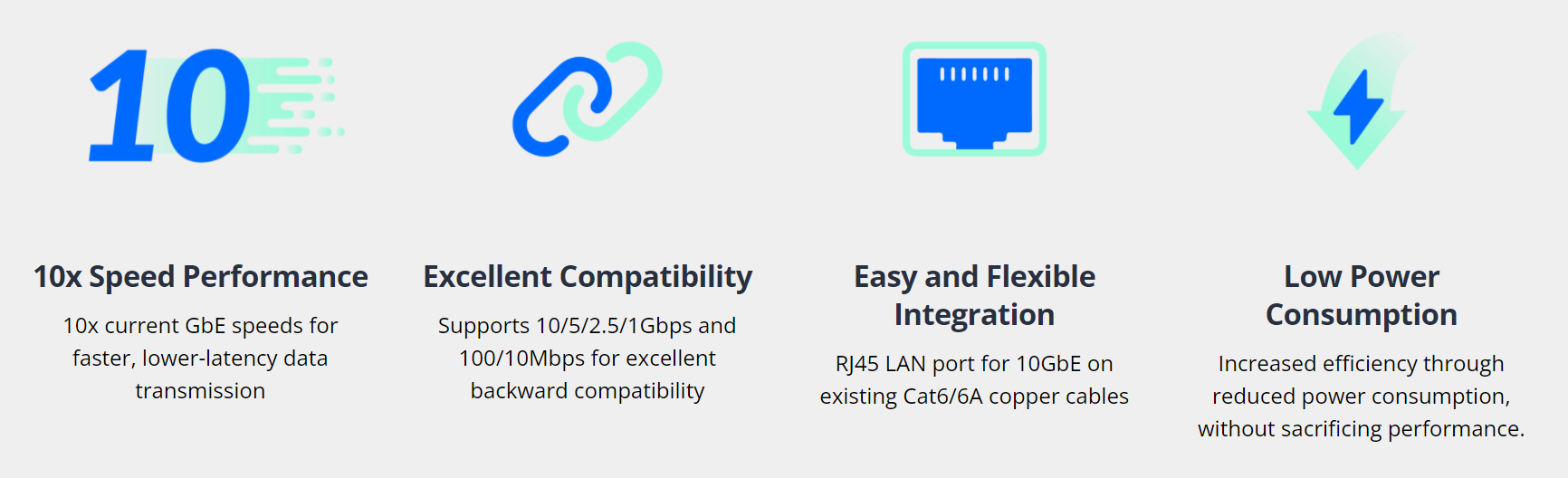 10

10x Speed Performance

10x current GbE speeds for faster, lower-latency data transmission

Excellent Compatibility

Supports 10/5/2.5/1Gbps and 100/10Mbps for excellent backward compatibility

Easy and Flexible Integration

RJ45 LAN port for 10GbE on existing Cat6/6A copper cables

Low Power Consumption

Increased efficiency through reduced power consumption, without sacrificing performance.